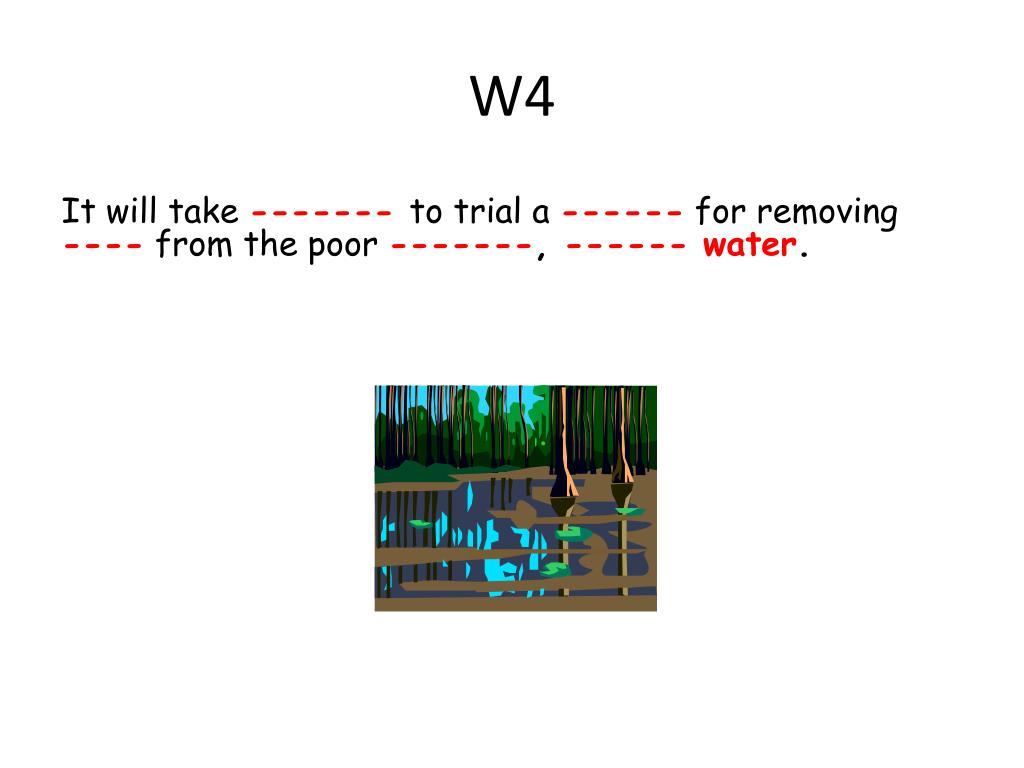 W4

It will take ------- to trial a ------ for removing ---- from the poor -------, ------ water.